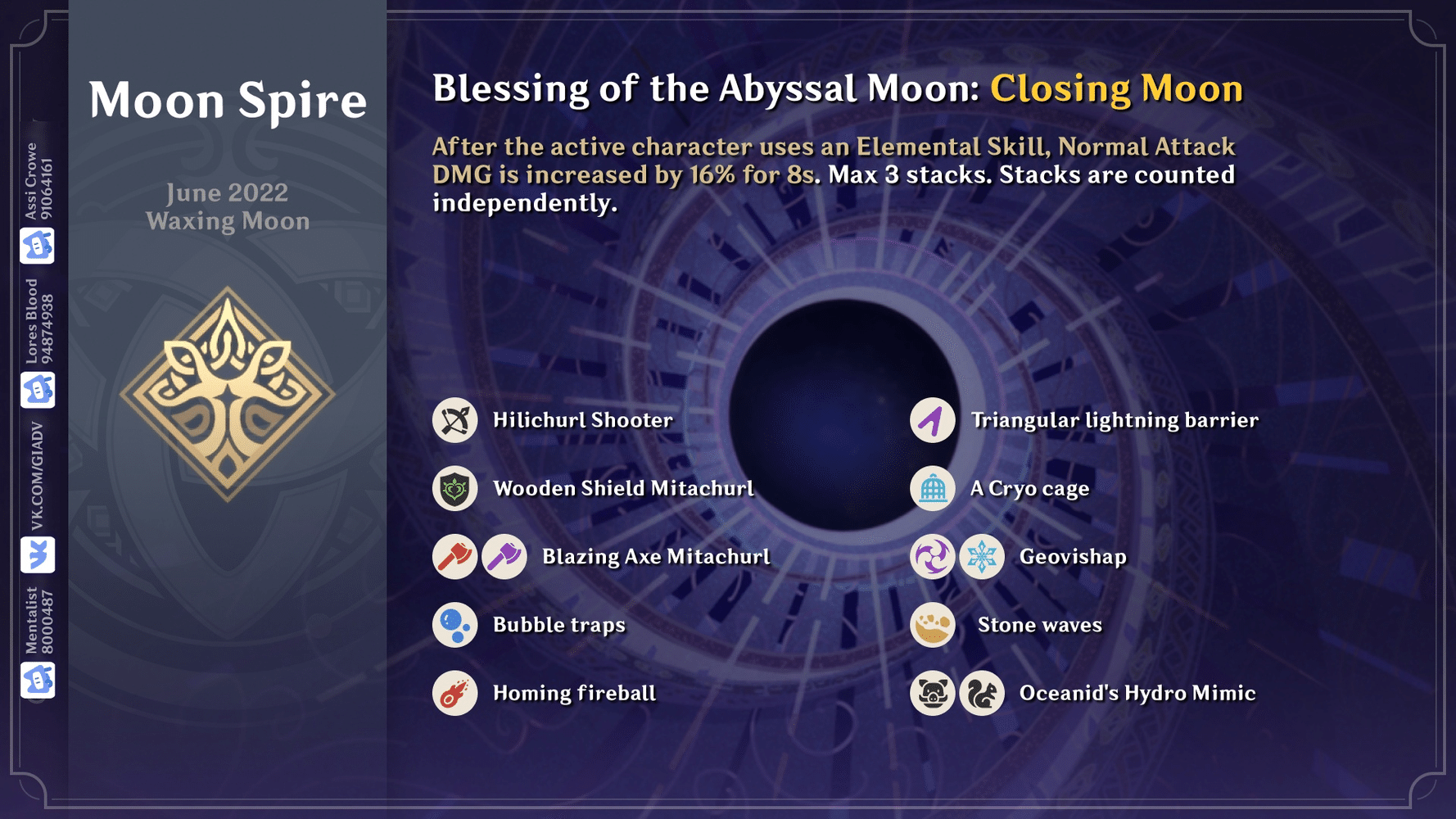 Assi Crowe
91064161

Lores Blood
94874938

VK.COM/GIADV

Mentalist
8000487

Moon Spire

June 2022
Waxing Moon

Blessing of the Abyssal Moon: Closing Moon

After the active character uses an Elemental Skill, Normal Attack DMG is increased by 16% for 8s. Max 3 stacks. Stacks are counted independently.

Hilichurl Shooter

Wooden Shield Mitachurl

Blazing Axe Mitachurl

Bubble traps

Homing fireball

Triangular lightning barrier

A Cryo cage

Geovishap

Stone waves

Oceanid's Hydro Mimic